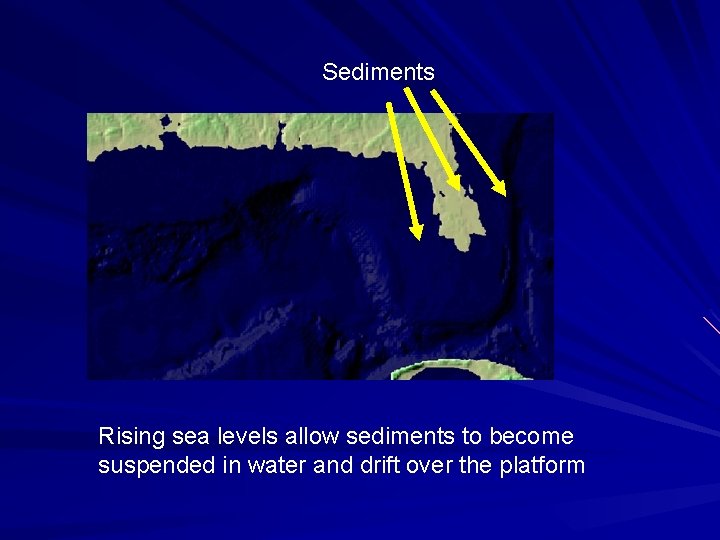 Sediments

Rising sea levels allow sediments to become suspended in water and drift over the platform